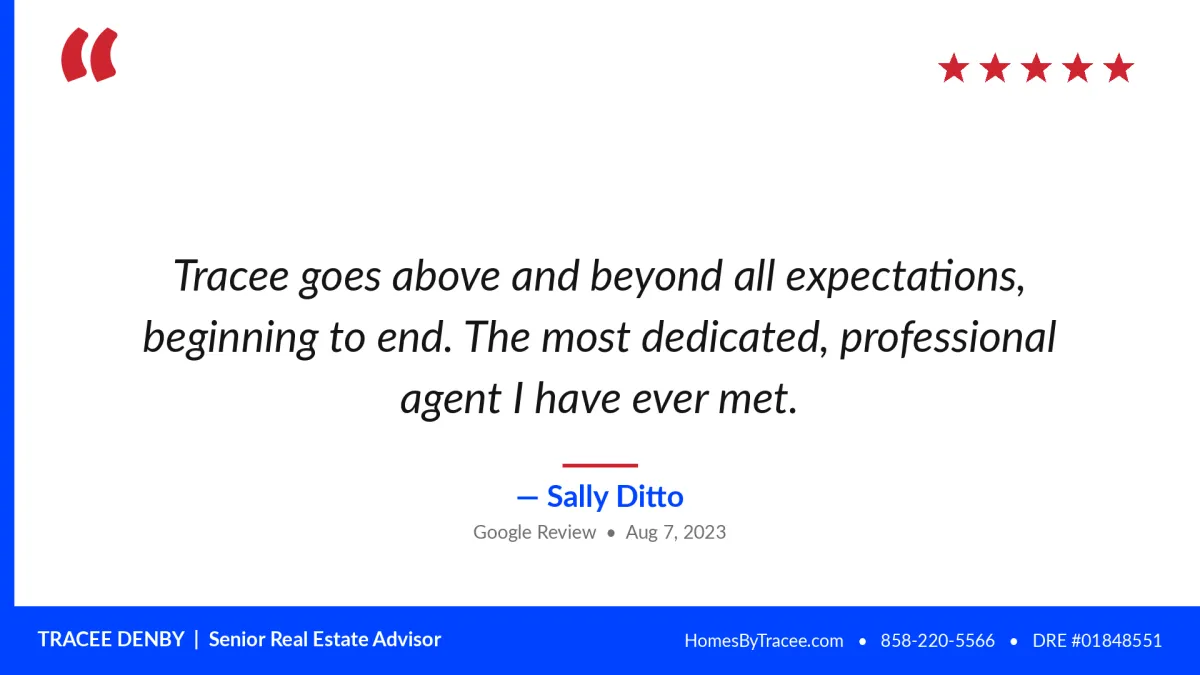 “

★★★★★

Tracee goes above and beyond all expectations, beginning to end. The most dedicated, professional agent I have ever met.

— Sally Ditto

Google Review • Aug 7, 2023

TRACEE DENBY | Senior Real Estate Advisor

HomesByTracee.com • 858-220-5566 • DRE #01848551